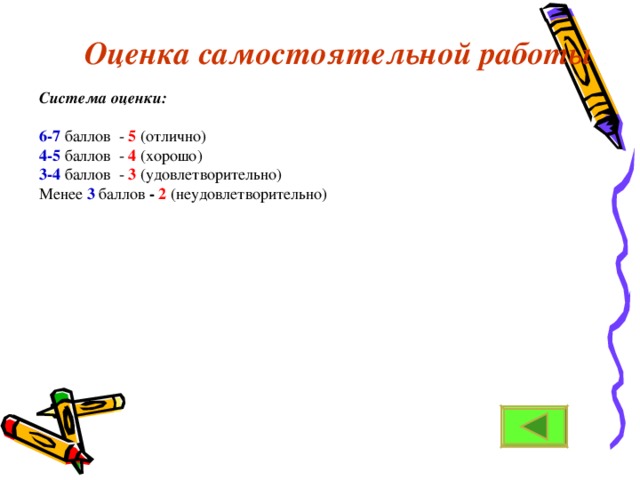 Оценка самостоятельной работы

Система оценки:

6-7 баллов - 5 (отлично)
4-5 баллов - 4 (хорошо)
3-4 баллов - 3 (удовлетворительно)
Менее 3 баллов - 2 (неудовлетворительно)